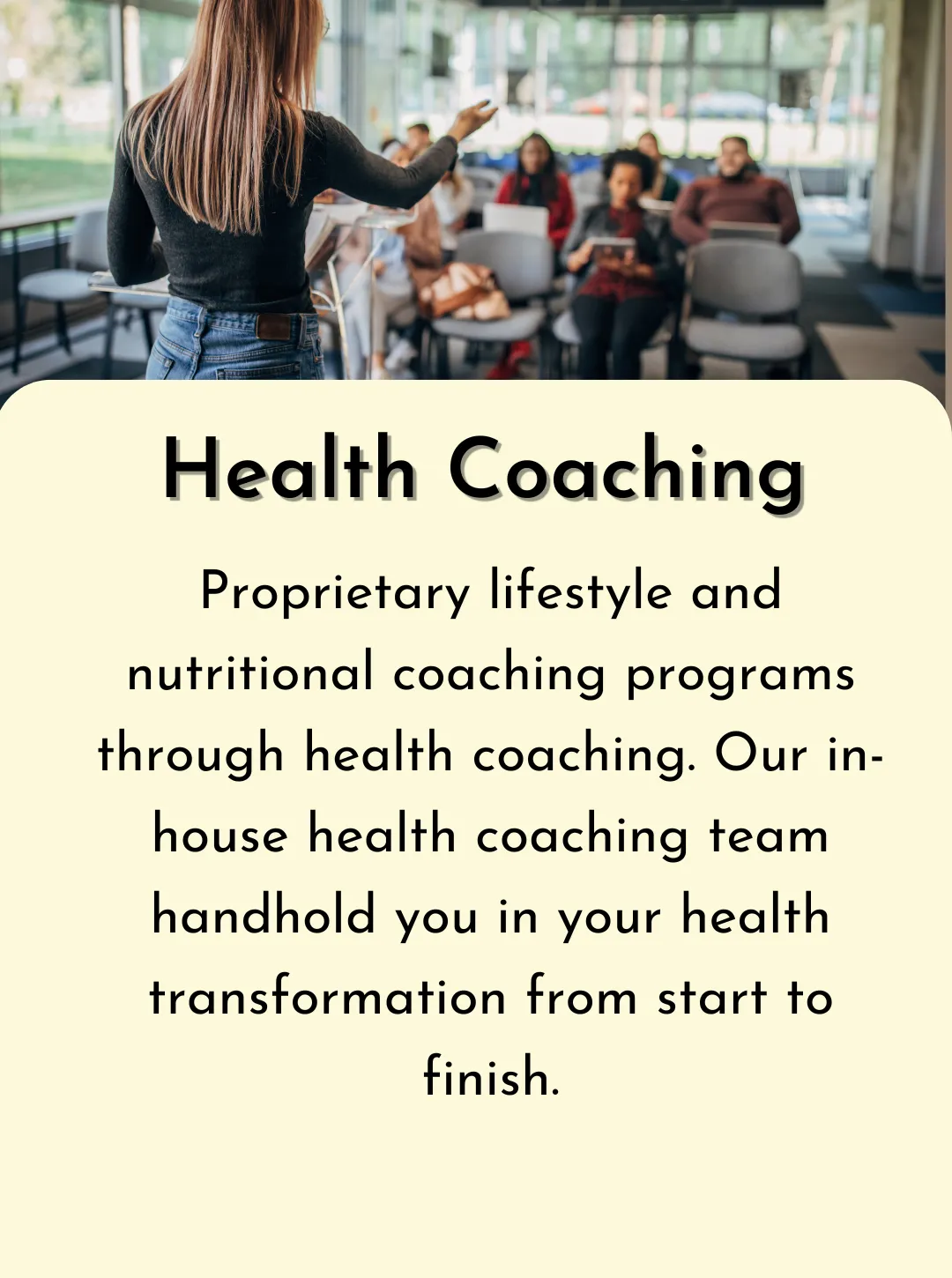 Health Coaching

Proprietary lifestyle and nutritional coaching programs through health coaching. Our in-house health coaching team handhold you in your health transformation from start to finish.